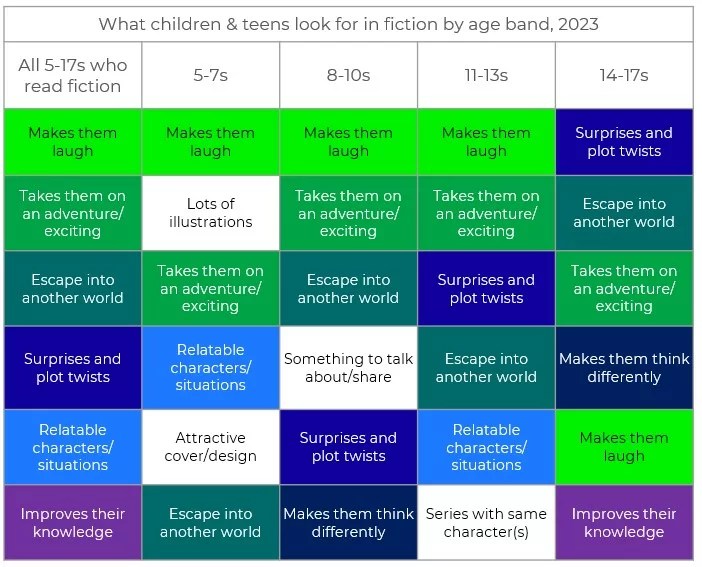 What children & teens look for in fiction by age band, 2023

| All 5-17s who read fiction | 5-7s | 8-10s | 11-13s | 14-17s |
|---|---|---|---|---|
| Makes them laugh | Makes them laugh | Makes them laugh | Makes them laugh | Surprises and plot twists |
| Takes them on an adventure/ exciting | Lots of illustrations | Takes them on an adventure/ exciting | Takes them on an adventure/ exciting | Escape into another world |
| Escape into another world | Takes them on an adventure/ exciting | Escape into another world | Surprises and plot twists | Takes them on an adventure/ exciting |
| Surprises and plot twists | Relatable characters/ situations | Something to talk about/share | Escape into another world | Makes them think differently |
| Relatable characters/ situations | Attractive cover/design | Surprises and plot twists | Relatable characters/ situations | Makes them laugh |
| Improves their knowledge | Escape into another world | Makes them think differently | Series with same character(s) | Improves their knowledge |